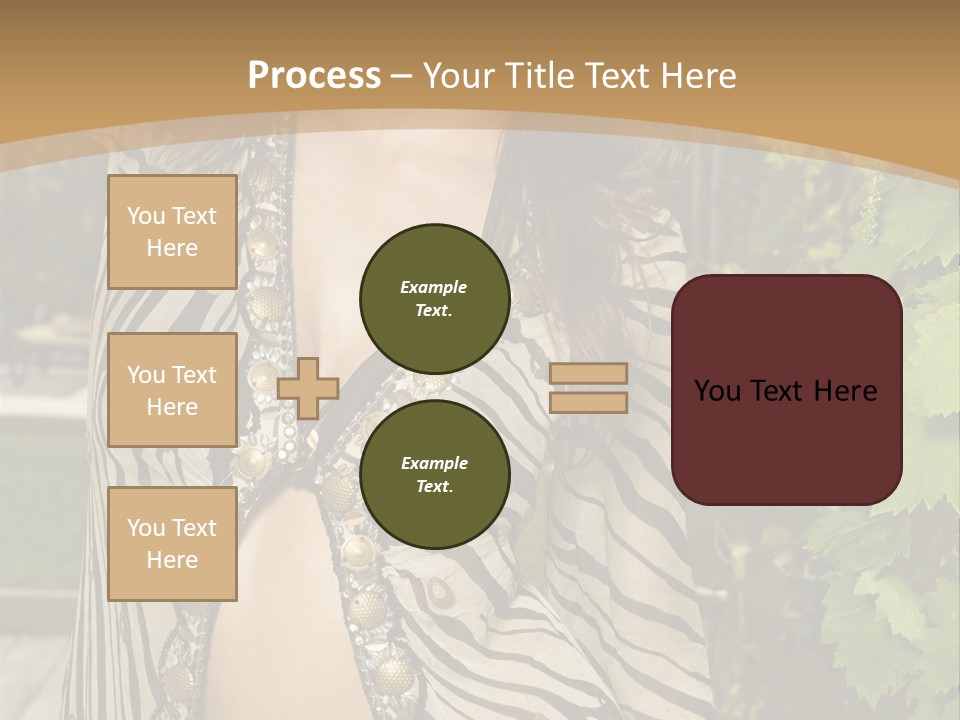 Process – Your Title Text Here

You Text Here

You Text Here

You Text Here

Example Text.

Example Text.

You Text Here